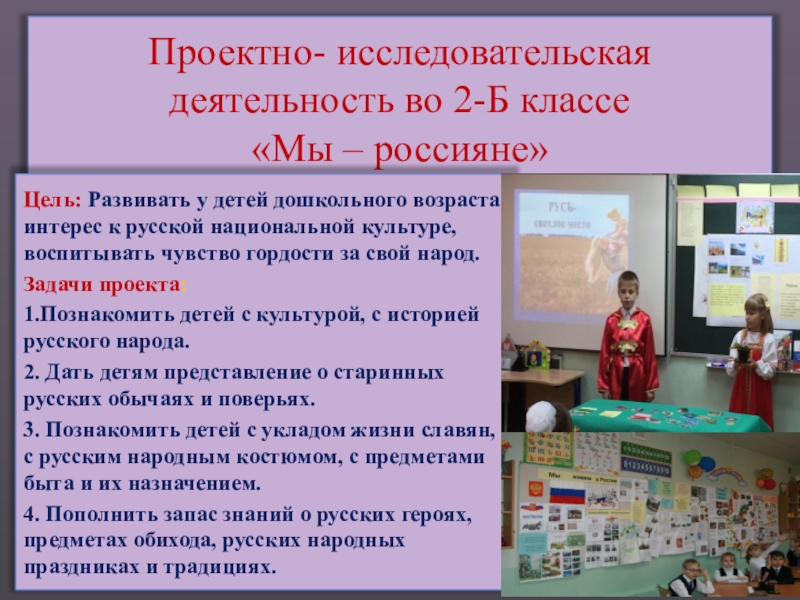 Проектно- исследовательская деятельность во 2-Б классе «Мы – россияне»

Цель: Развивать у детей дошкольного возраста интерес к русской национальной культуре, воспитывать чувство гордости за свой народ.

Задачи проекта:

1.Познакомить детей с культурой, с историей русского народа.

2. Дать детям представление о старинных русских обычаях и поверьях.

3. Познакомить детей с укладом жизни славян, с русским народным костюмом, с предметами быта и их назначением.

4. Пополнить запас знаний о русских героях, предметах обихода, русских народных праздниках и традициях.

РУСЬ-
светлое место

Мы живем в России

0123456789